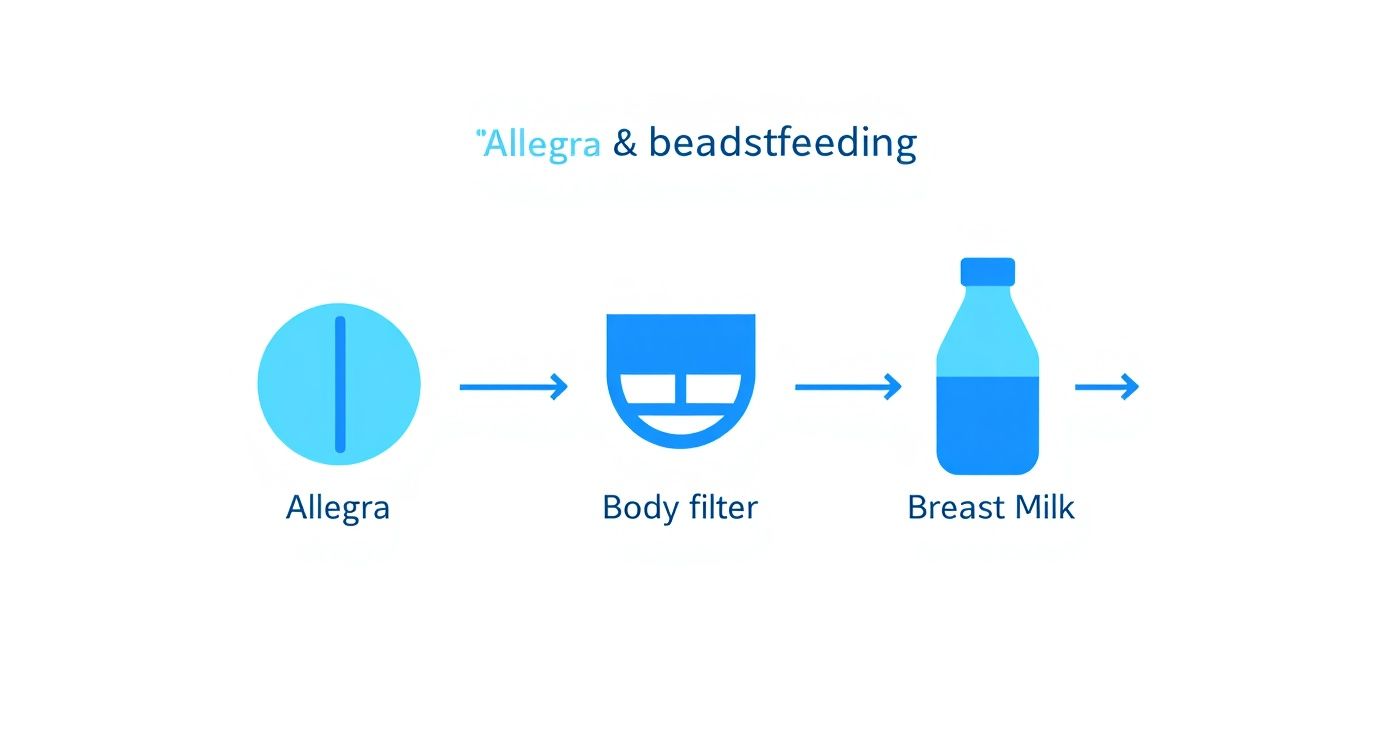 "Allegra & beadstfeeding

Allegra

Body filter

Breast Milk